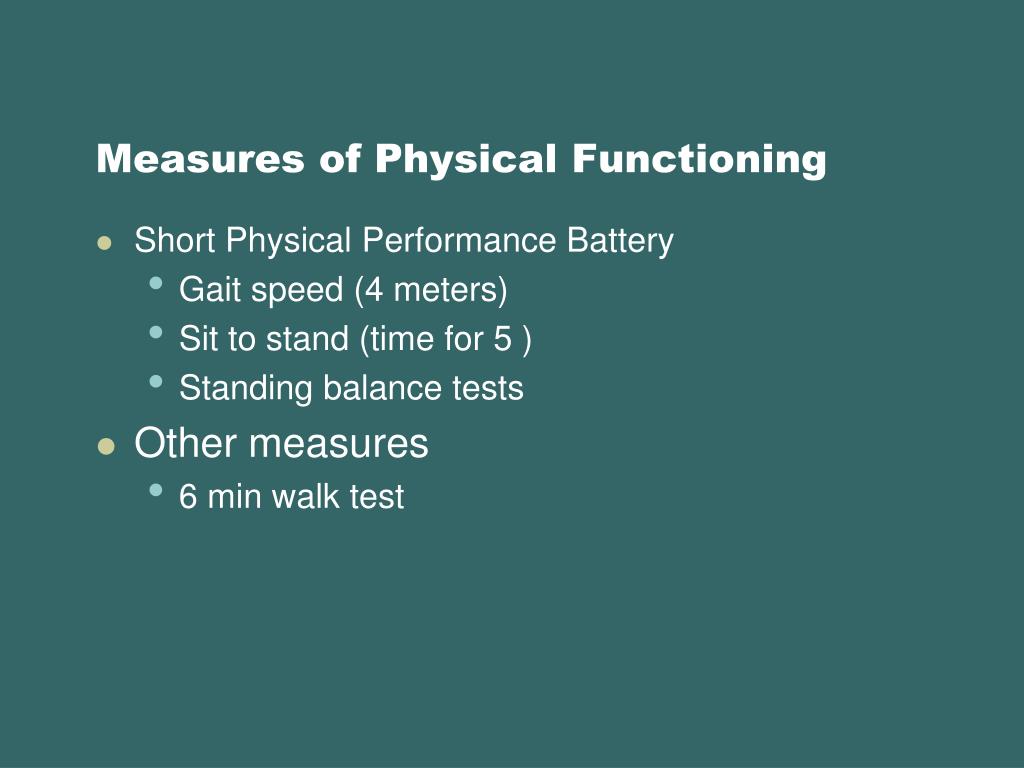 Measures of Physical Functioning

- Short Physical Performance Battery
  - Gait speed (4 meters)
  - Sit to stand (time for 5 )
  - Standing balance tests
- Other measures
  - 6 min walk test